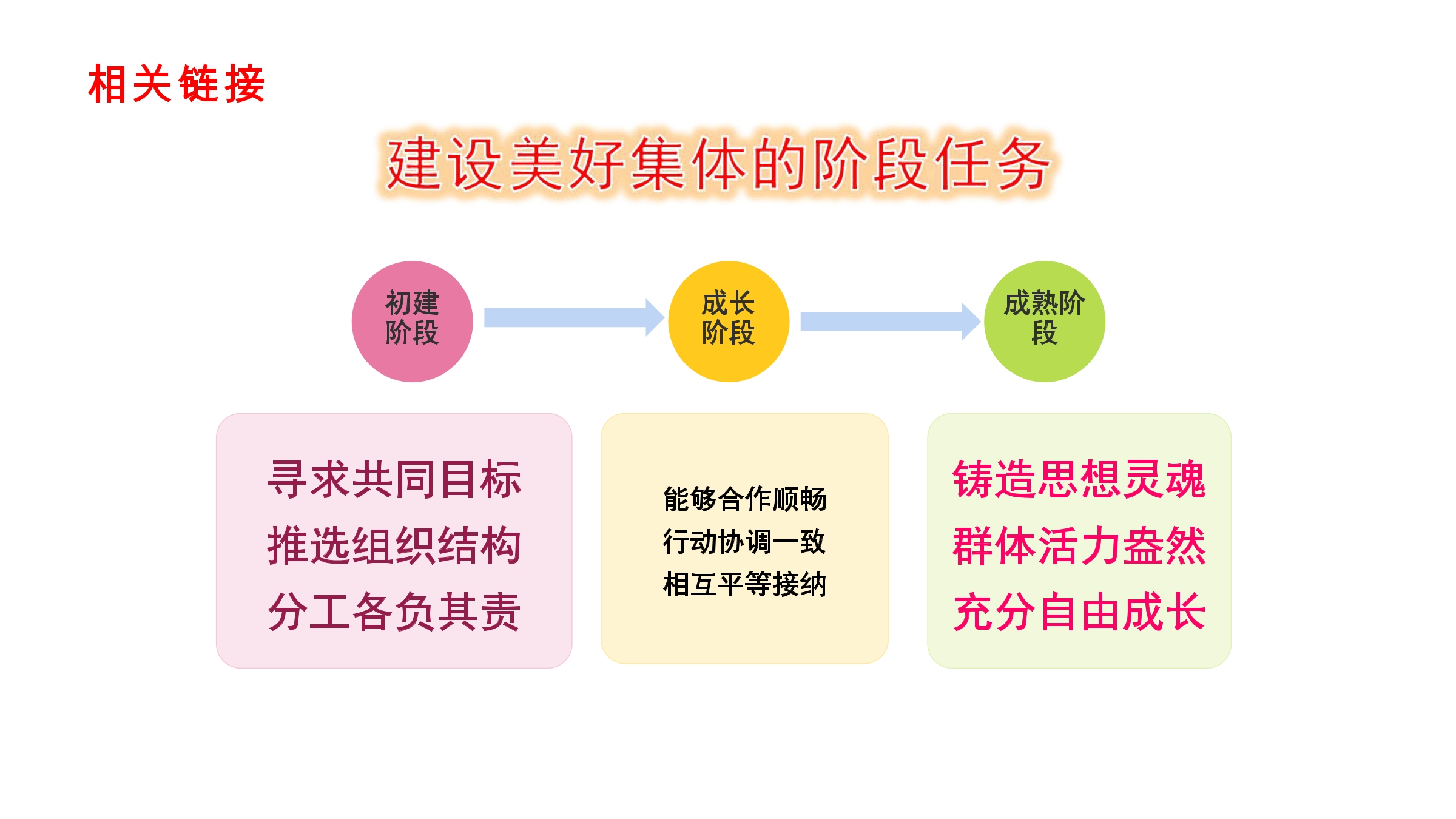 相关链接

建设美好集体的阶段任务

初建阶段

成长阶段

成熟阶段

寻求共同目标
推选组织结构
分工各负其责

能够合作顺畅
行动协调一致
相互平等接纳

铸造思想灵魂
群体活力盎然
充分自由成长